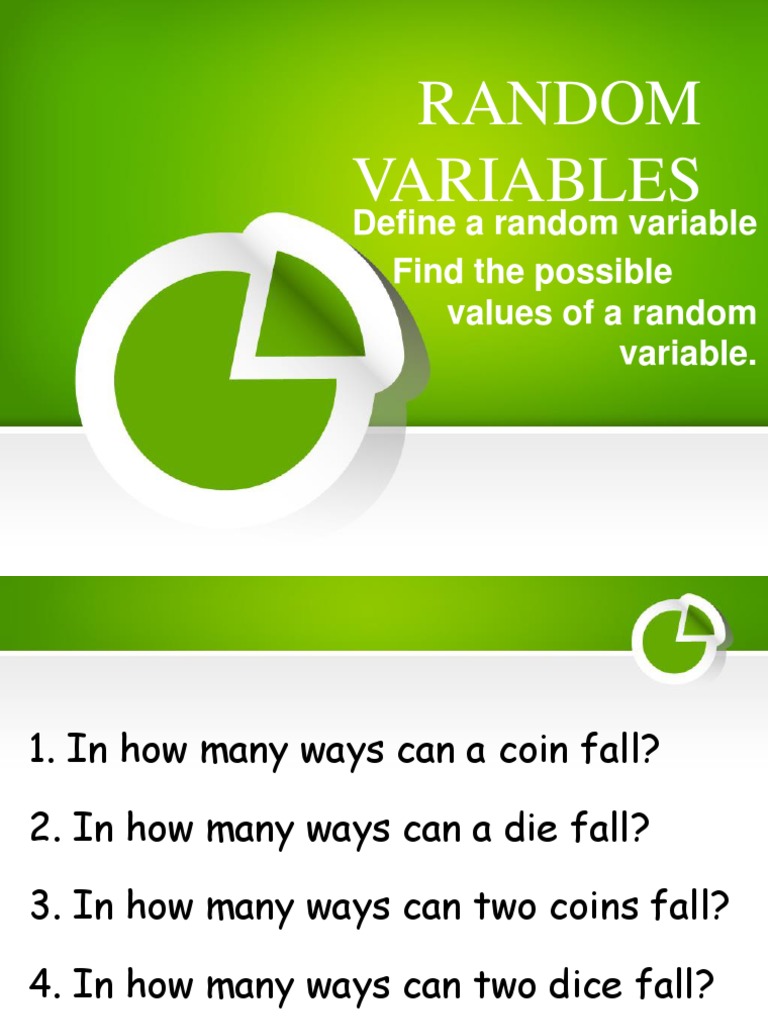 RANDOM VARIABLES

Define a random variable

Find the possible values of a random variable.

1. In how many ways can a coin fall?

2. In how many ways can a die fall?

3. In how many ways can two coins fall?

4. In how many ways can two dice fall?